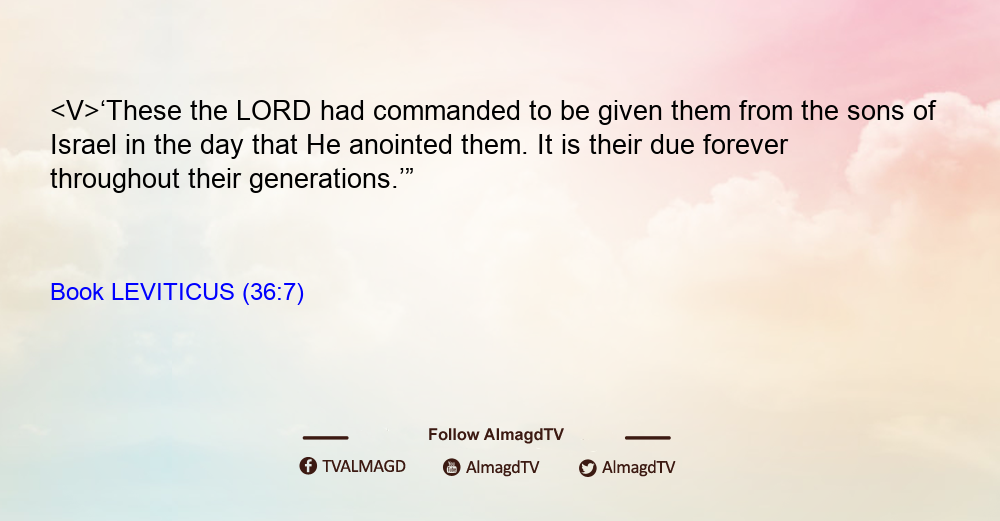 <V>‘These the LORD had commanded to be given them from the sons of Israel in the day that He anointed them. It is their due forever throughout their generations.’”

Book LEVITICUS (36:7)

Follow AlmagdTV

TVALMAGD AlmagdTV AlmagdTV